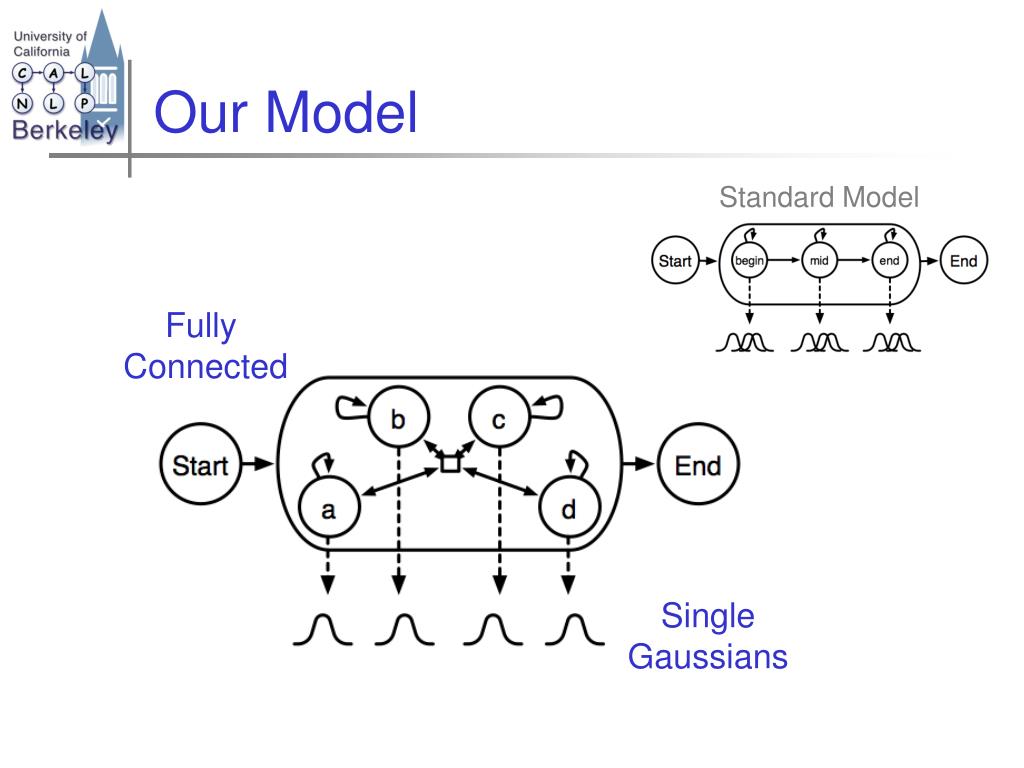 University of California
C A L
N L P
Berkeley

Our Model

Standard Model

Start begin mid end End

Fully Connected

Start b c a d End

Single Gaussians